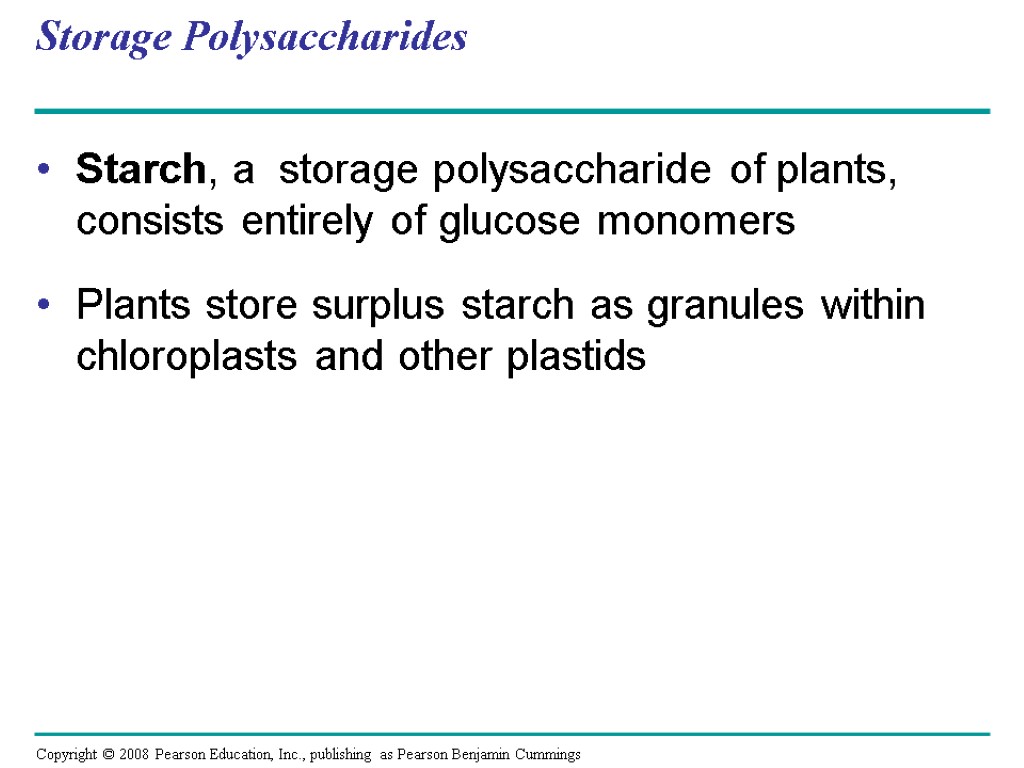 Storage Polysaccharides

• Starch, a storage polysaccharide of plants, consists entirely of glucose monomers

• Plants store surplus starch as granules within chloroplasts and other plastids

Copyright © 2008 Pearson Education, Inc., publishing as Pearson Benjamin Cummings